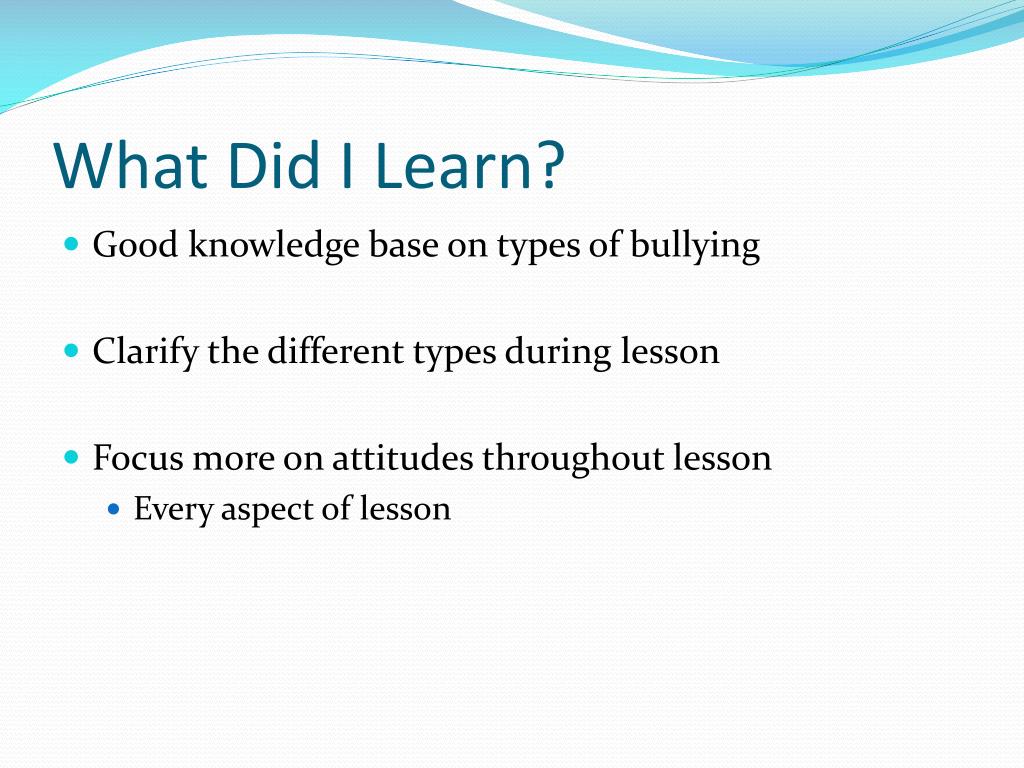 What Did I Learn?

- Good knowledge base on types of bullying

- Clarify the different types during lesson

- Focus more on attitudes throughout lesson
  - Every aspect of lesson